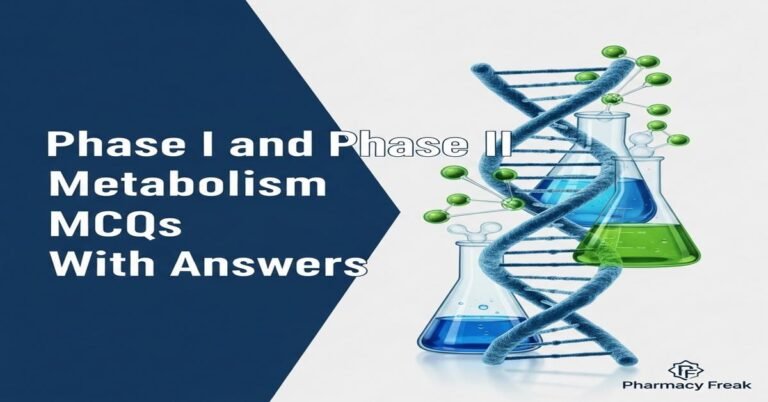 Phase I and Phase II
Metabolism
MCQs
With Answers

Pharmacy Freak